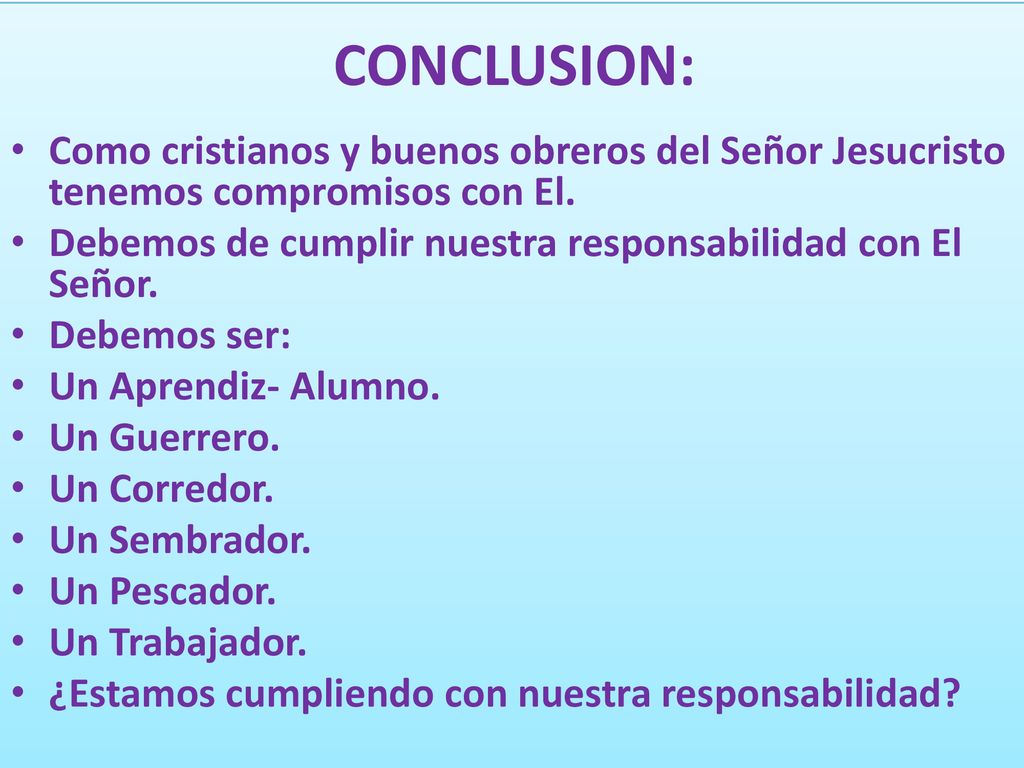 CONCLUSION:

• Como cristianos y buenos obreros del Señor Jesucristo tenemos compromisos con El.
• Debemos de cumplir nuestra responsabilidad con El Señor.
• Debemos ser:
• Un Aprendiz- Alumno.
• Un Guerrero.
• Un Corredor.
• Un Sembrador.
• Un Pescador.
• Un Trabajador.
• ¿Estamos cumpliendo con nuestra responsabilidad?